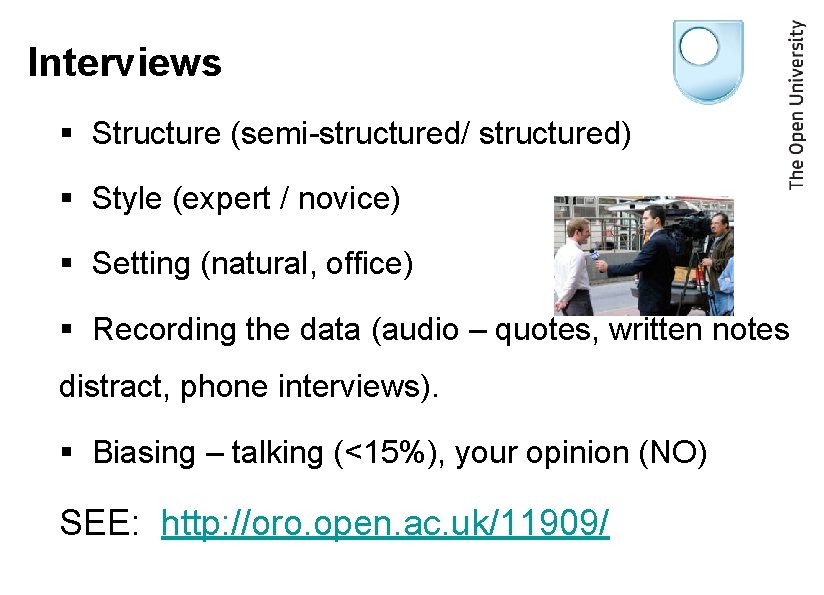 Interviews

The Open University

▪ Structure (semi-structured/ structured)

▪ Style (expert / novice)

▪ Setting (natural, office)

▪ Recording the data (audio – quotes, written notes distract, phone interviews).

▪ Biasing – talking (<15%), your opinion (NO)

SEE: http://oro.open.ac.uk/11909/